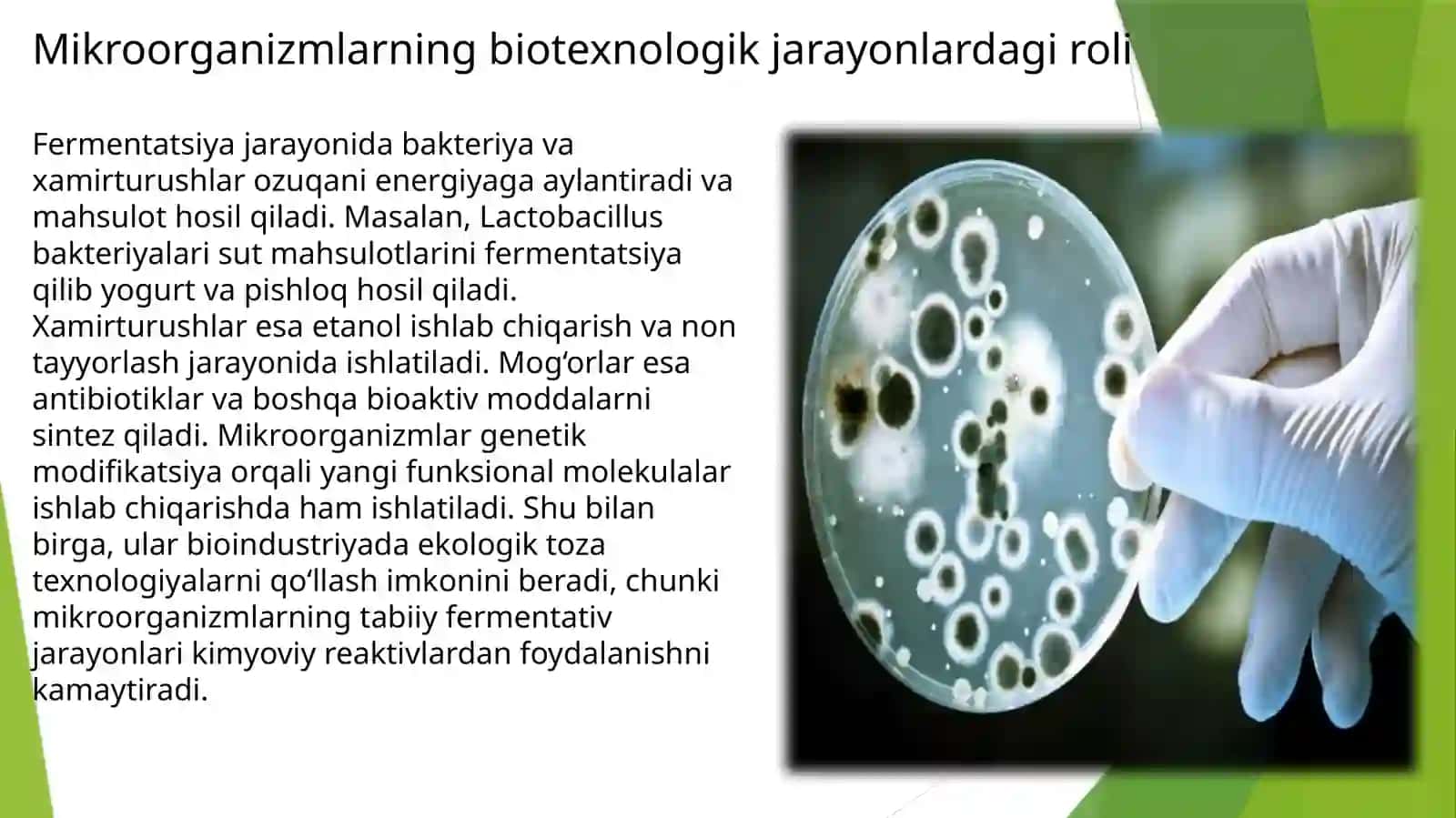 Mikroorganizmlarning biotexnologik jarayonlardagi roli

Fermentatsiya jarayonida bakteriya va xamirturushlar ozuqani energiyaga aylantiradi va mahsulot hosil qiladi. Masalan, Lactobacillus bakteriyalari sut mahsulotlarini fermentatsiya qilib yogurt va pishloq hosil qiladi. Xamirturushlar esa etanol ishlab chiqarish va non tayyorlash jarayonida ishlatiladi. Mog‘orlar esa antibiotiklar va boshqa bioaktiv moddalarni sintez qiladi. Mikroorganizmlar genetik modifikatsiya orqali yangi funksional molekulalar ishlab chiqarishda ham ishlatiladi. Shu bilan birga, ular bioindustriyada ekologik toza texnologiyalarni qo‘llash imkonini beradi, chunki mikroorganizmlarning tabiiy fermentativ jarayonlari kimyoviy reaktivlardan foydalanishni kamaytiradi.